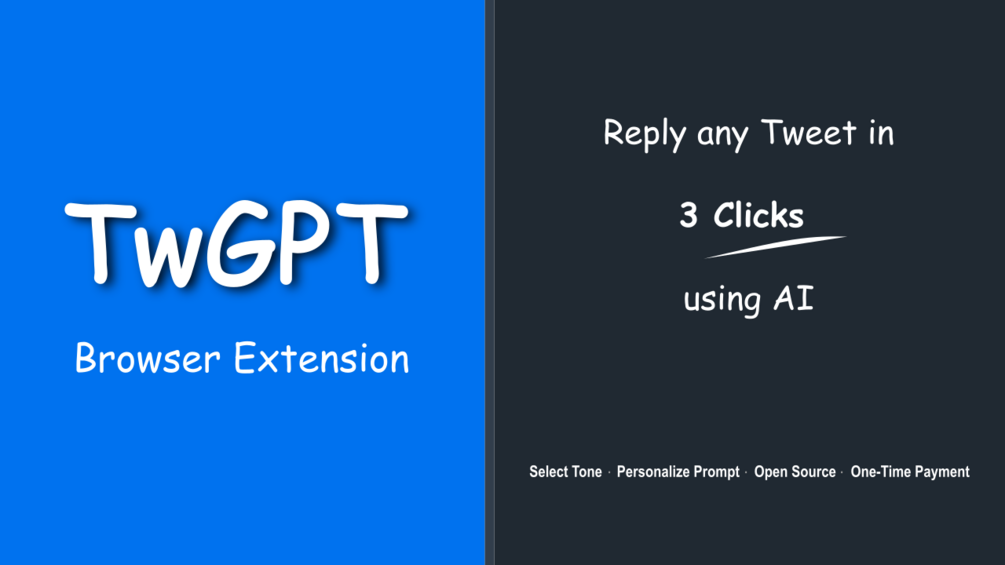 TwGPT

Browser Extension

Reply any Tweet in

3 Clicks

using AI

Select Tone · Personalize Prompt · Open Source · One-Time Payment